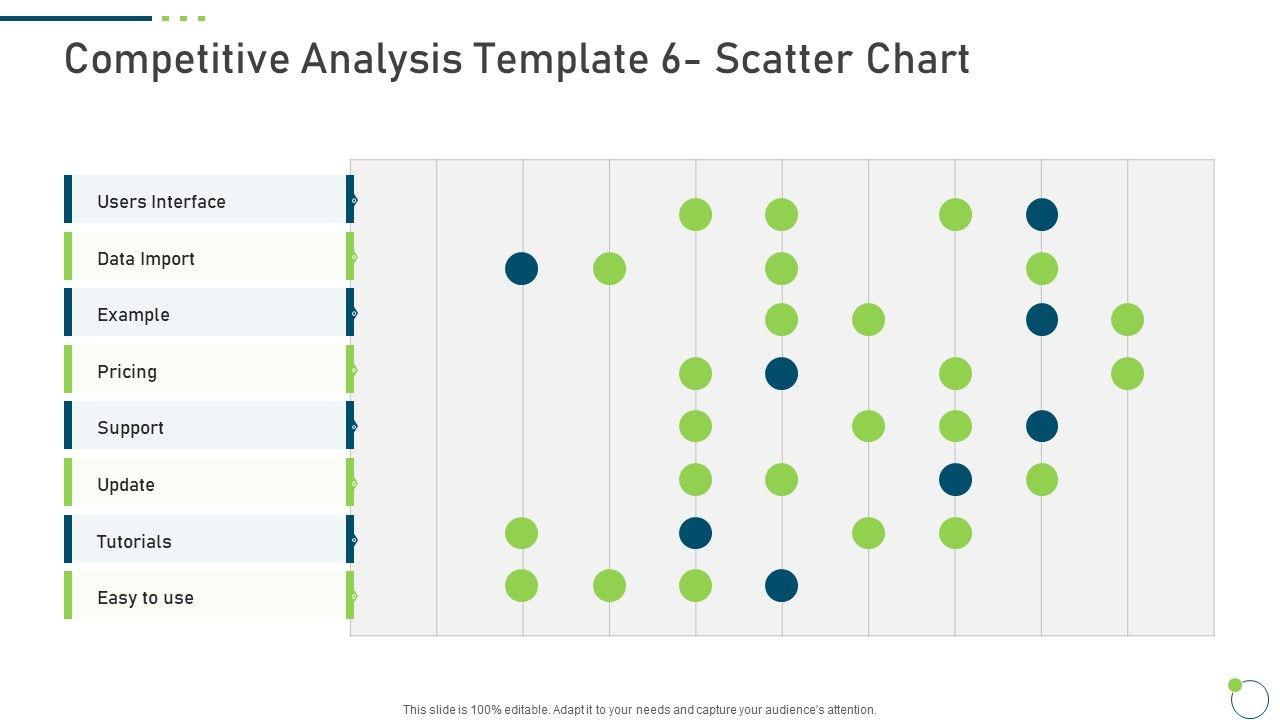 Competitive Analysis Template 6- Scatter Chart

Users Interface
Data Import
Example
Pricing
Support
Update
Tutorials
Easy to use

This slide is 100% editable. Adapt it to your needs and capture your audience's attention.